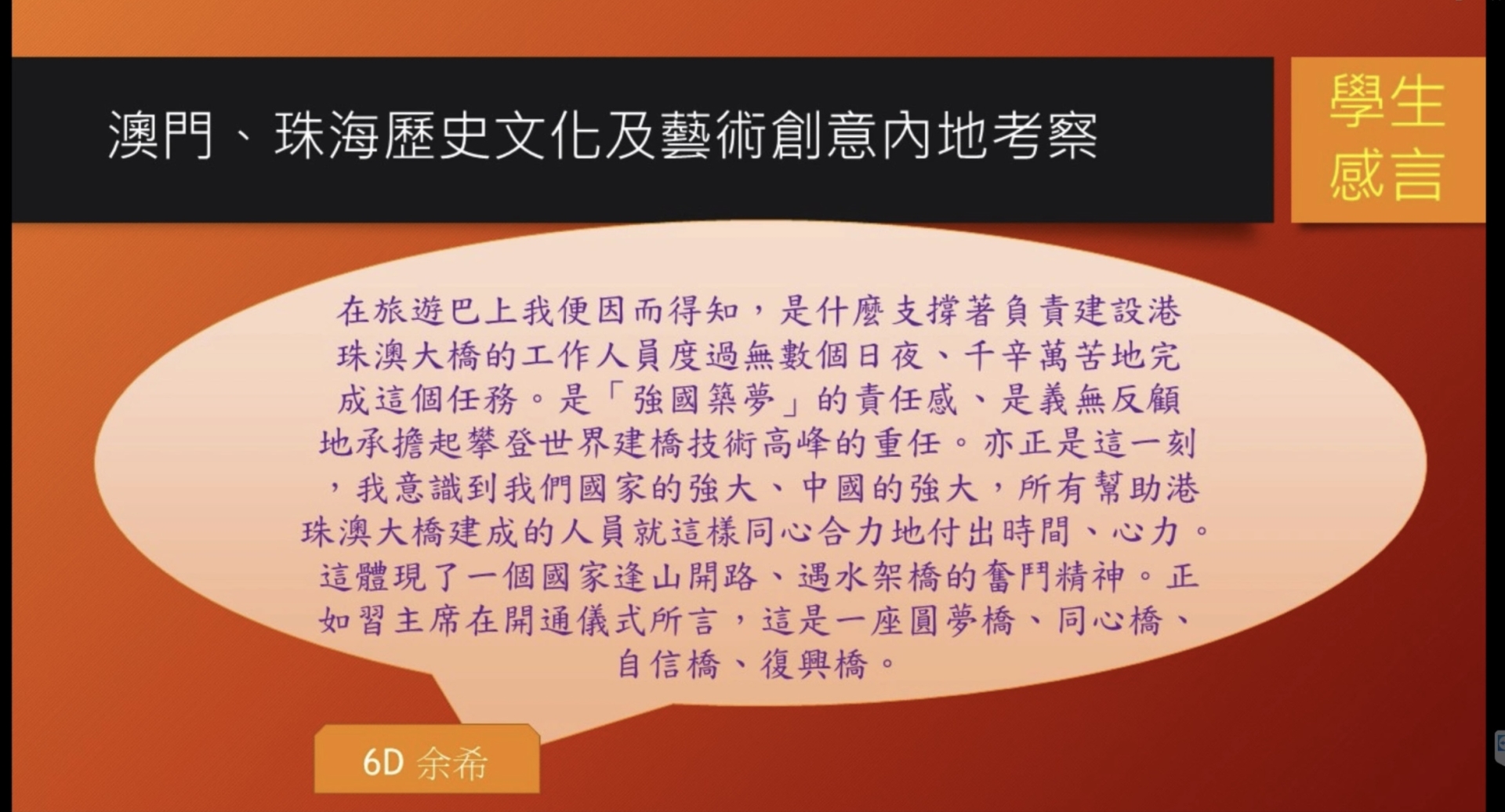 澳門、珠海歷史文化及藝術創意內地考察

學生感言

在旅遊巴上我便因而得知，是什麼支撐著負責建設港珠澳大橋的工作人員度過無數個日夜、千辛萬苦地完成這個任務。是「強國築夢」的責任感、是義無反顧地承擔起攀登世界建橋技術高峰的重任。亦正是這一刻，我意識到我們國家的強大、中國的強大，所有幫助港珠澳大橋建成的人員就這樣同心合力地付出時間、心力。這體現了一個國家逢山開路、遇水架橋的奮鬥精神。正如習主席在開通儀式所言，這是一座圓夢橋、同心橋、自信橋、復興橋。

6D 余希